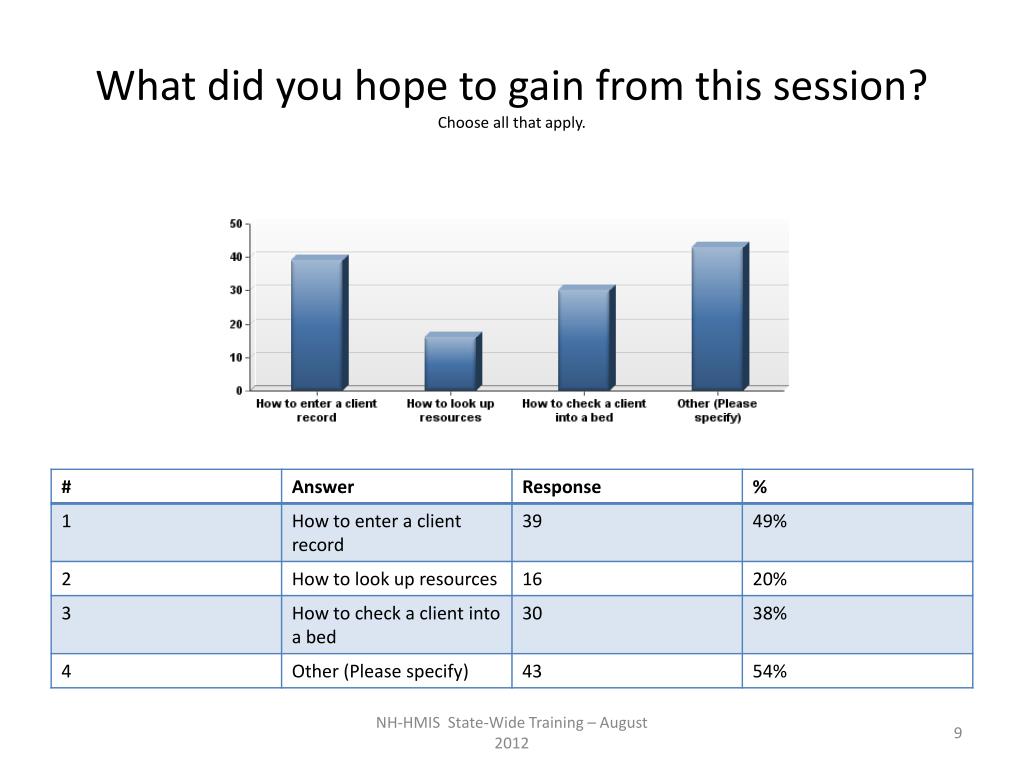 What did you hope to gain from this session?
Choose all that apply.

50
40
30
20
10
0
How to enter a client record
How to look up resources
How to check a client into a bed
Other (Please specify)

| # | Answer | Response | % |
|---|---|---|---|
| 1 | How to enter a client record | 39 | 49% |
| 2 | How to look up resources | 16 | 20% |
| 3 | How to check a client into a bed | 30 | 38% |
| 4 | Other (Please specify) | 43 | 54% |

NH-HMIS State-Wide Training – August 2012

9